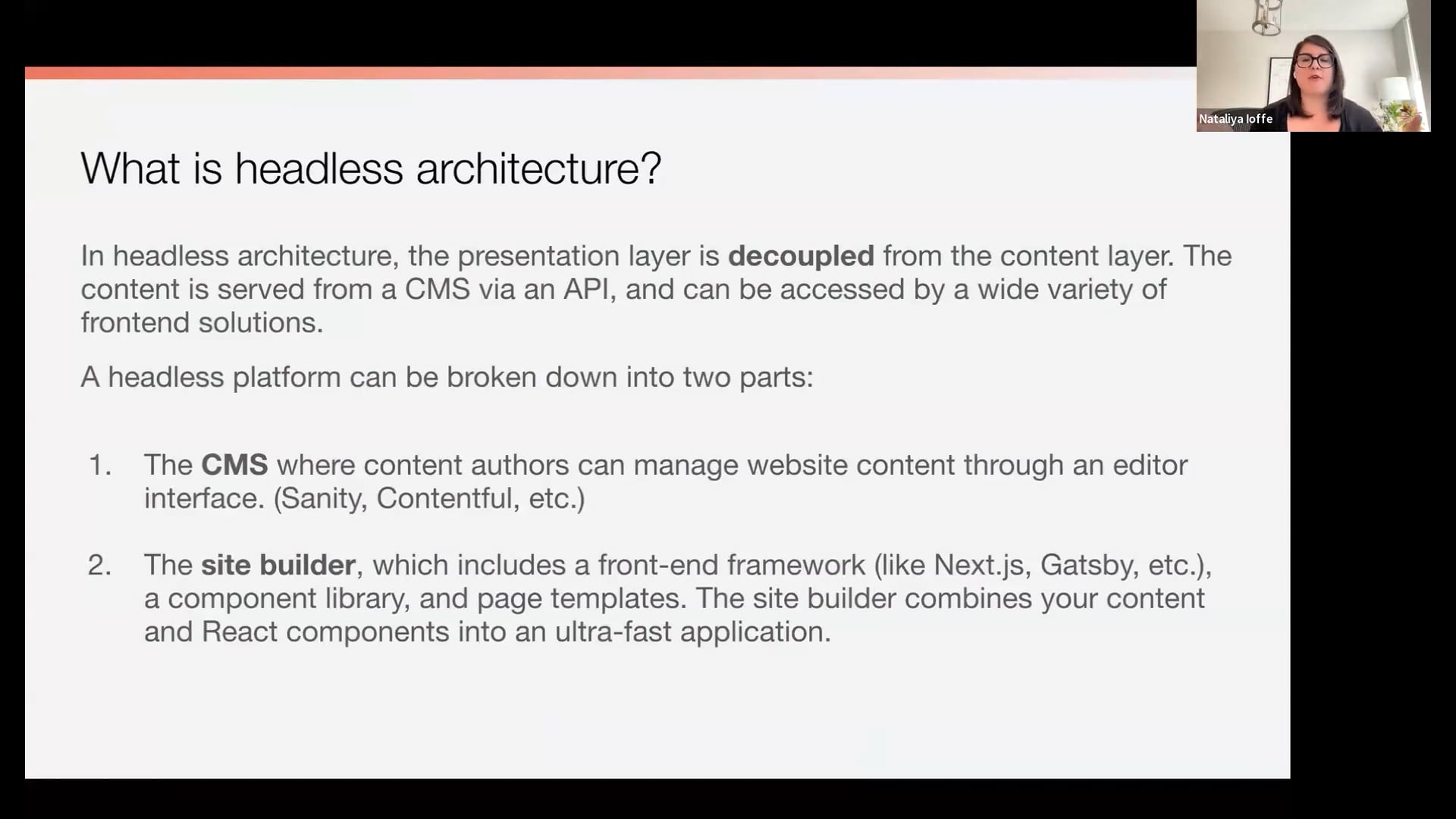 Nataliya Ioffe

What is headless architecture?

In headless architecture, the presentation layer is decoupled from the content layer. The content is served from a CMS via an API, and can be accessed by a wide variety of frontend solutions.

A headless platform can be broken down into two parts:

1. The CMS where content authors can manage website content through an editor interface. (Sanity, Contentful, etc.)

2. The site builder, which includes a front-end framework (like Next.js, Gatsby, etc.), a component library, and page templates. The site builder combines your content and React components into an ultra-fast application.